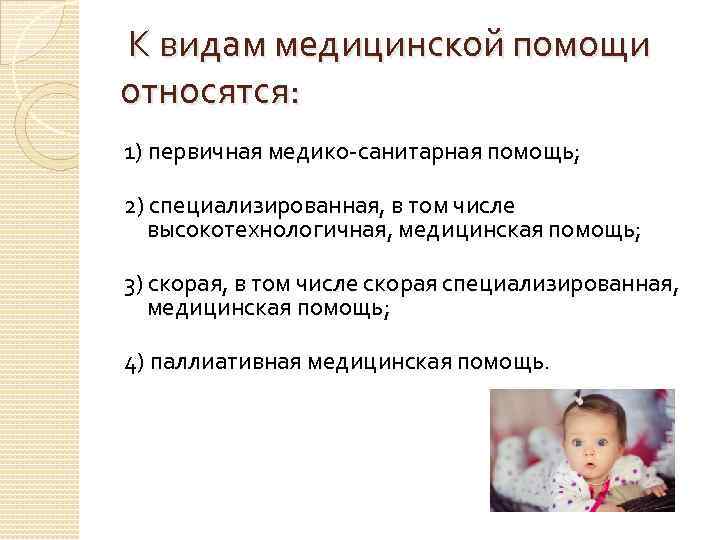 К видам медицинской помощи относятся:

1) первичная медико-санитарная помощь;

2) специализированная, в том числе высокотехнологичная, медицинская помощь;

3) скорая, в том числе скорая специализированная, медицинская помощь;

4) паллиативная медицинская помощь.